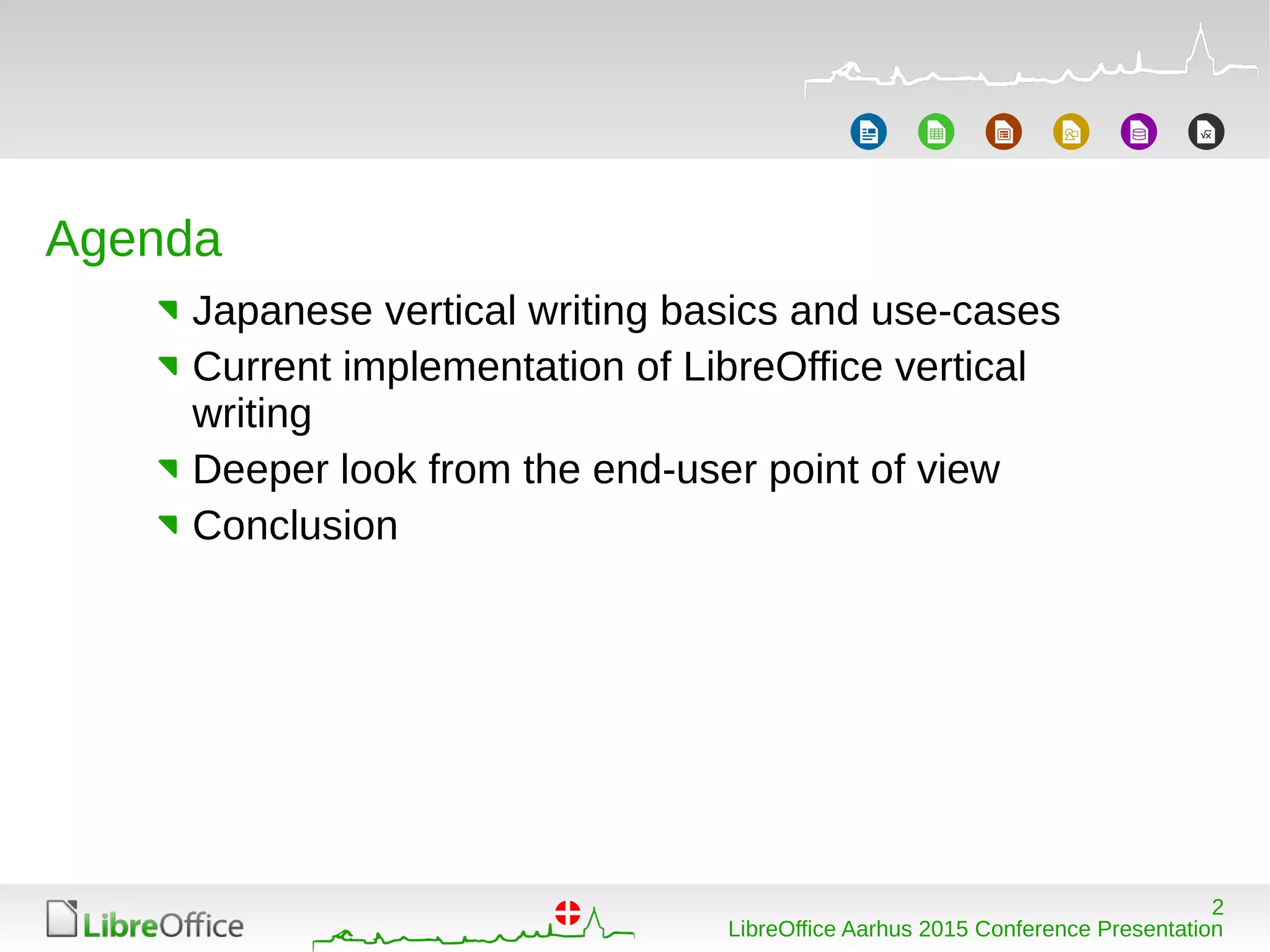 Agenda

Japanese vertical writing basics and use-cases

Current implementation of LibreOffice vertical writing

Deeper look from the end-user point of view

Conclusion

LibreOffice

2

LibreOffice Aarhus 2015 Conference Presentation